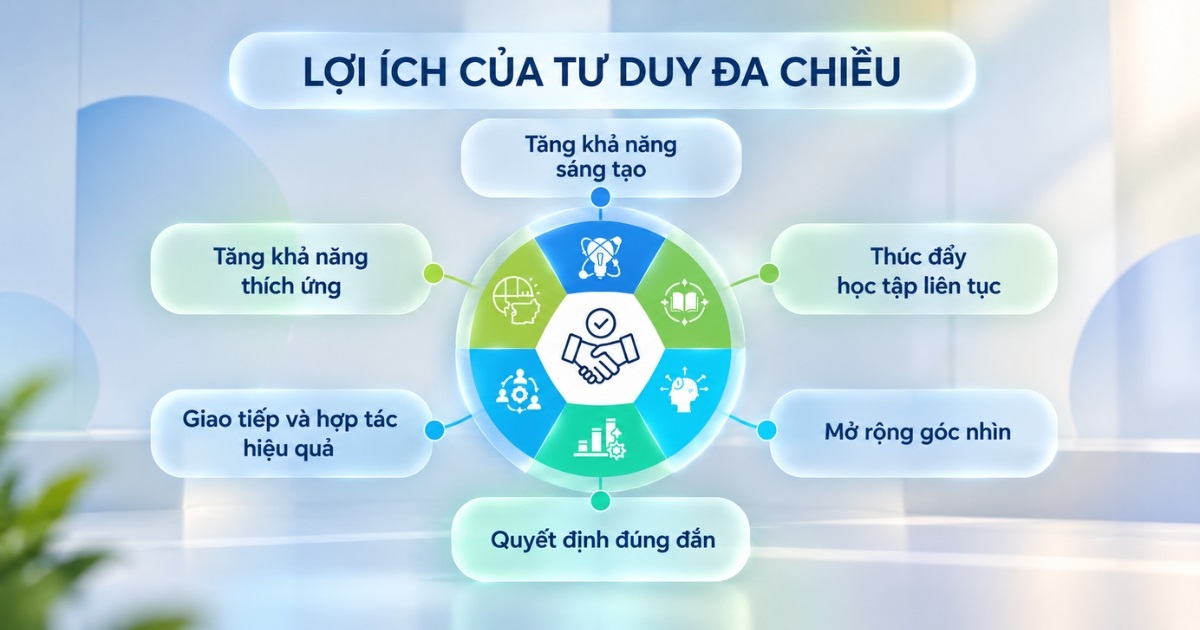 LỢI ÍCH CỦA TƯ DUY ĐA CHIỀU

Tăng khả năng sáng tạo

Tăng khả năng thích ứng

Thúc đẩy học tập liên tục

Giao tiếp và hợp tác hiệu quả

Mở rộng góc nhìn

Quyết định đúng đắn